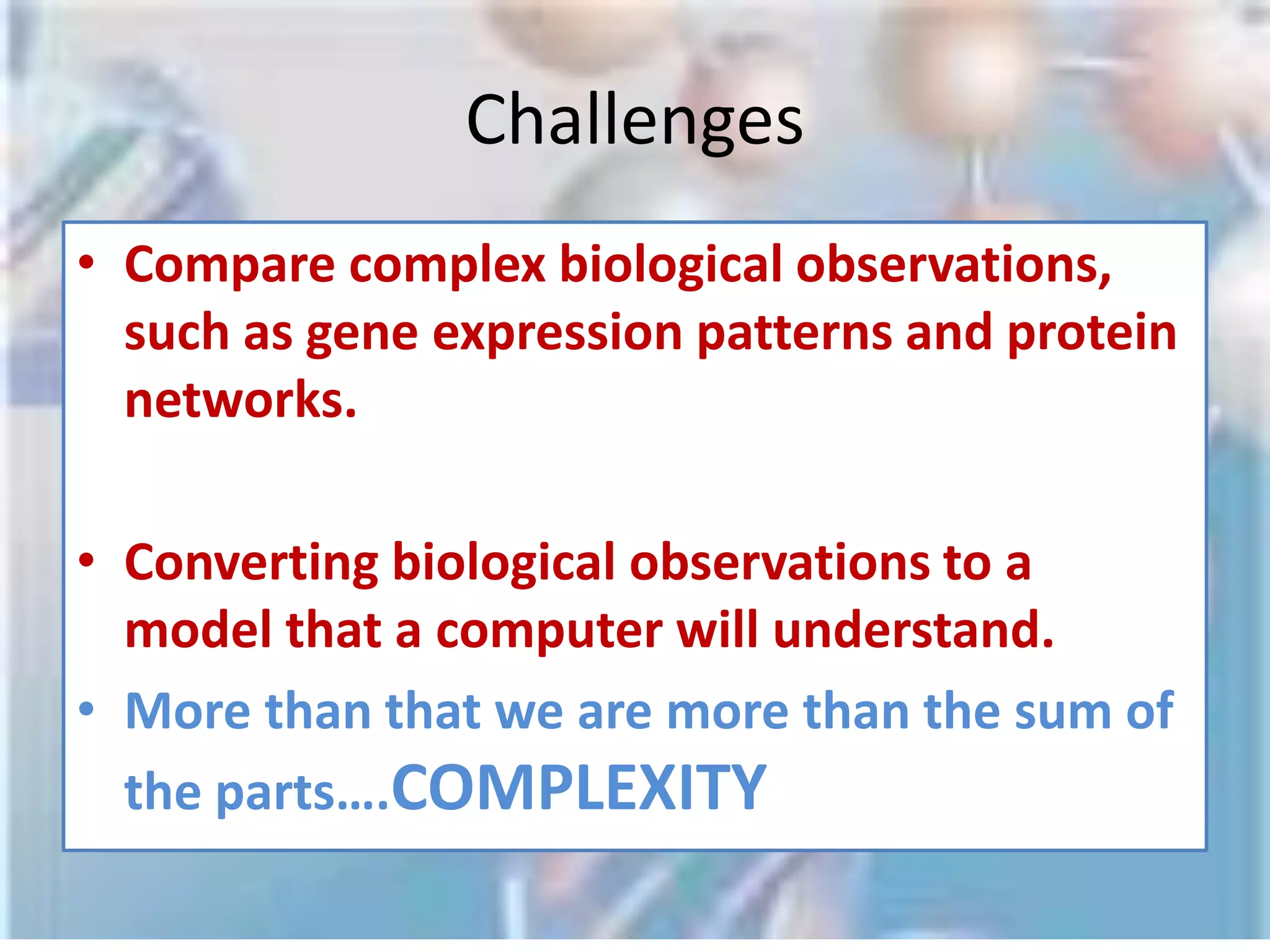 Challenges

• Compare complex biological observations, such as gene expression patterns and protein networks.

• Converting biological observations to a model that a computer will understand.

• More than that we are more than the sum of the parts….COMPLEXITY